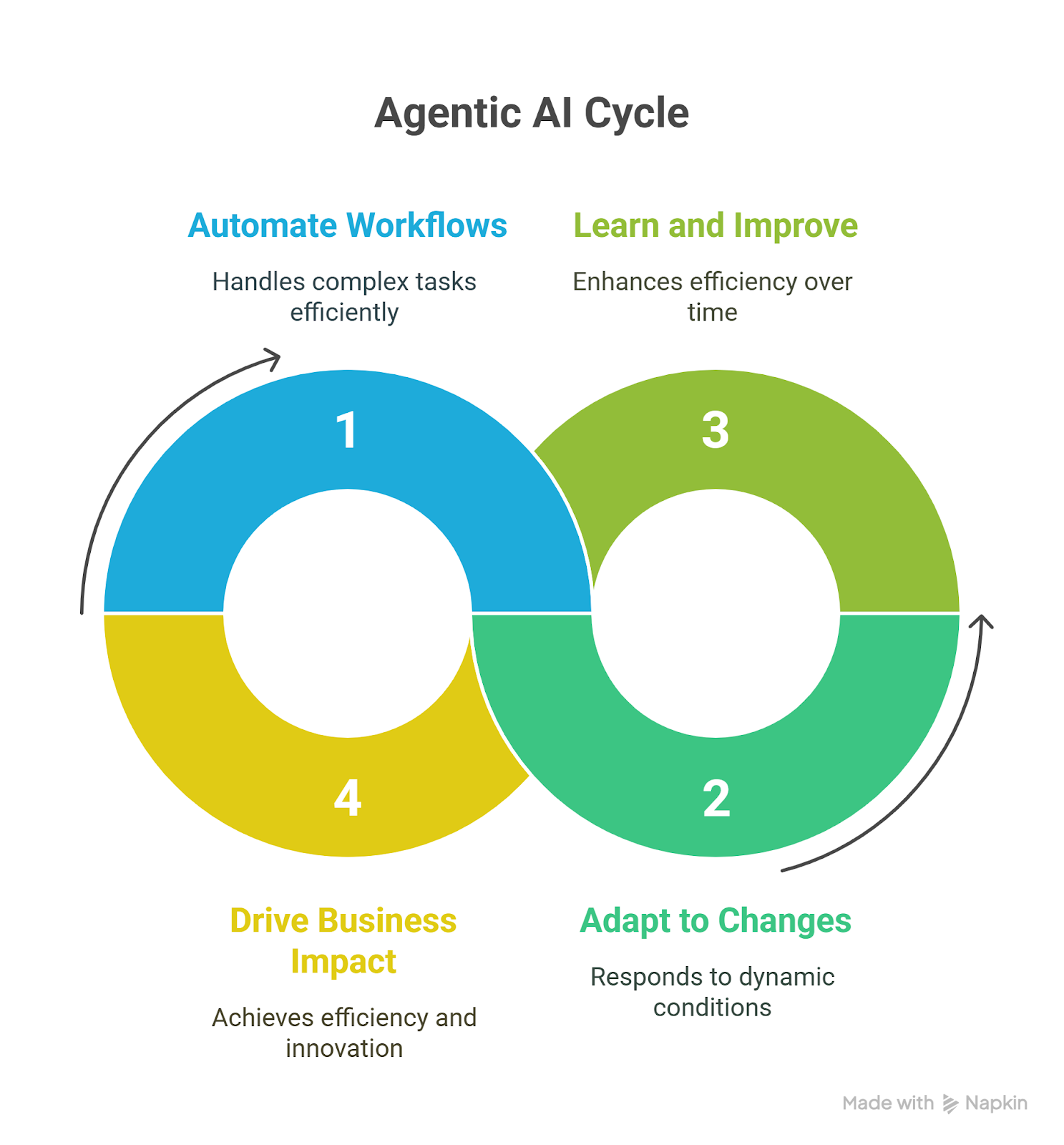 Agentic AI Cycle

Automate Workflows

Handles complex tasks efficiently

Learn and Improve

Enhances efficiency over time

1

3

4

2

Drive Business Impact

Achieves efficiency and innovation

Adapt to Changes

Responds to dynamic conditions

Made with Napkin